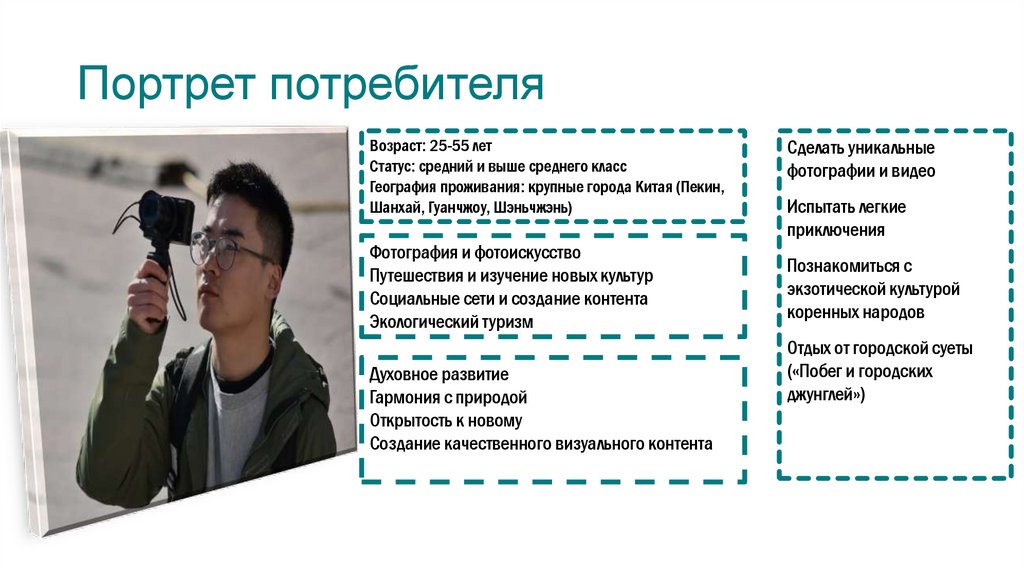 Портрет потребителя

Возраст: 25-55 лет
Статус: средний и выше среднего класс
География проживания: крупные города Китая (Пекин, Шанхай, Гуанчжоу, Шэньчжэнь)

Фотография и фотоискусство
Путешествия и изучение новых культур
Социальные сети и создание контента
Экологический туризм

Духовное развитие
Гармония с природой
Открытость к новому
Создание качественного визуального контента

Сделать уникальные фотографии и видео

Испытать легкие приключения

Познакомиться с экзотической культурой коренных народов

Отдых от городской суеты («Побег и городских джунглей»)